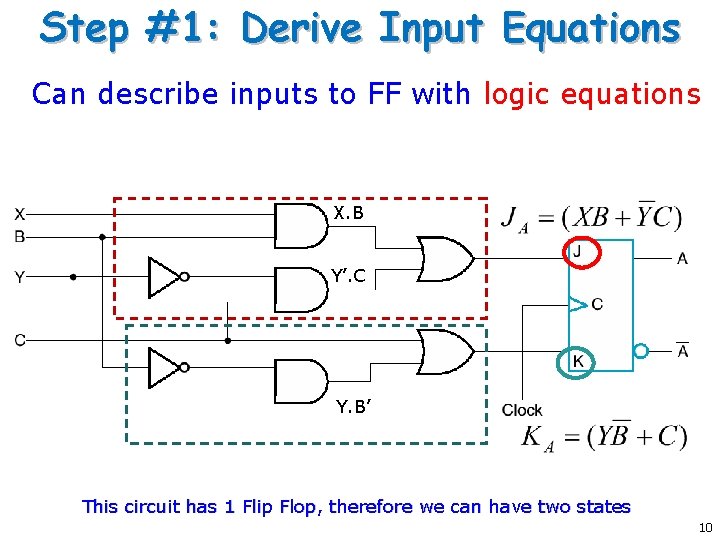 Step #1: Derive Input Equations

Can describe inputs to FF with logic equations

X
B
Y
C

X.B
Y'.C
Y.B'

$J_A = (XB + \overline{Y}C)$

J
C
K
A
$\overline{A}$

Clock

$K_A = (Y\overline{B} + C)$

This circuit has 1 Flip Flop, therefore we can have two states

10